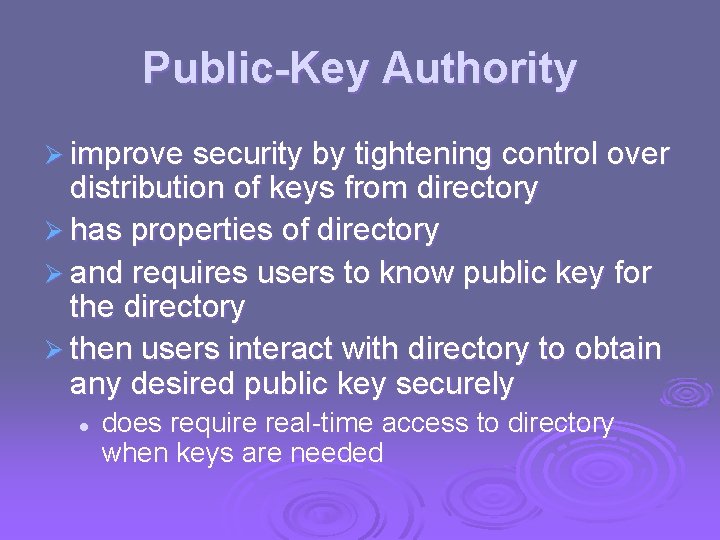 Public-Key Authority

➢ improve security by tightening control over distribution of keys from directory
➢ has properties of directory
➢ and requires users to know public key for the directory
➢ then users interact with directory to obtain any desired public key securely
  • does require real-time access to directory when keys are needed